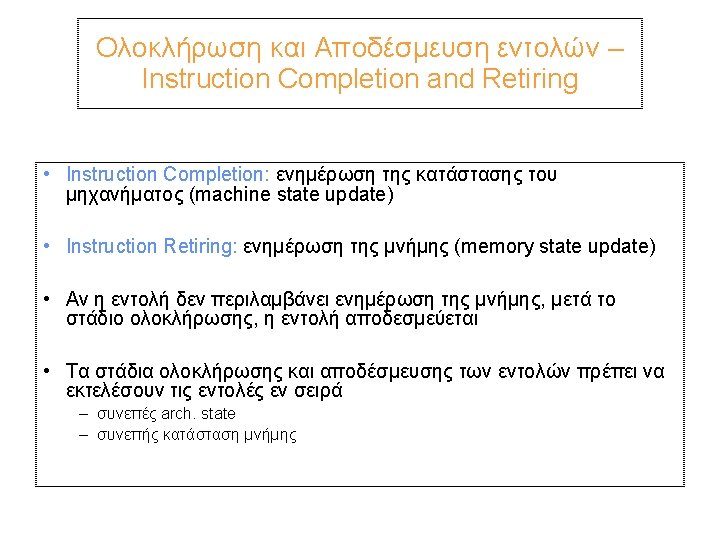 Ολοκλήρωση και Αποδέσμευση εντολών – Instruction Completion and Retiring

• Instruction Completion: ενημέρωση της κατάστασης του μηχανήματος (machine state update)

• Instruction Retiring: ενημέρωση της μνήμης (memory state update)

• Αν η εντολή δεν περιλαμβάνει ενημέρωση της μνήμης, μετά το στάδιο ολοκλήρωσης, η εντολή αποδεσμεύεται

• Τα στάδια ολοκλήρωσης και αποδέσμευσης των εντολών πρέπει να εκτελέσουν τις εντολές εν σειρά
– συνεπές arch. state
– συνεπής κατάσταση μνήμης